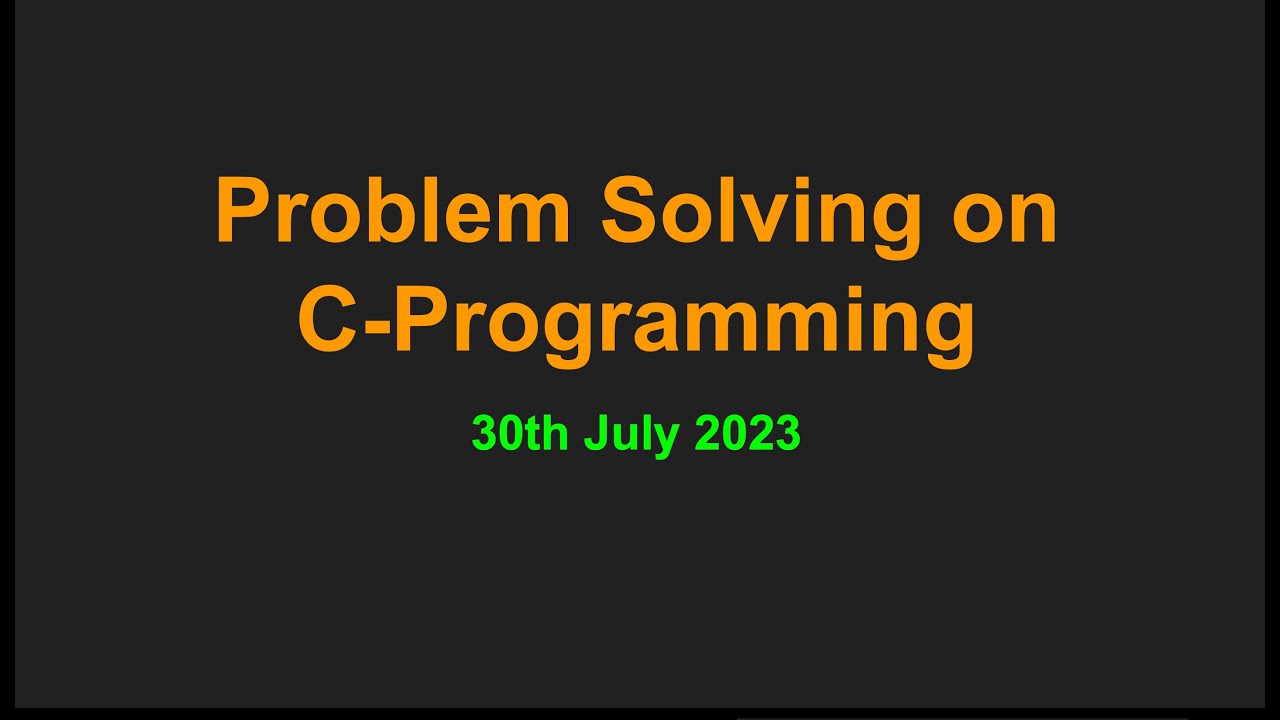 Problem Solving on C-Programming

30th July 2023